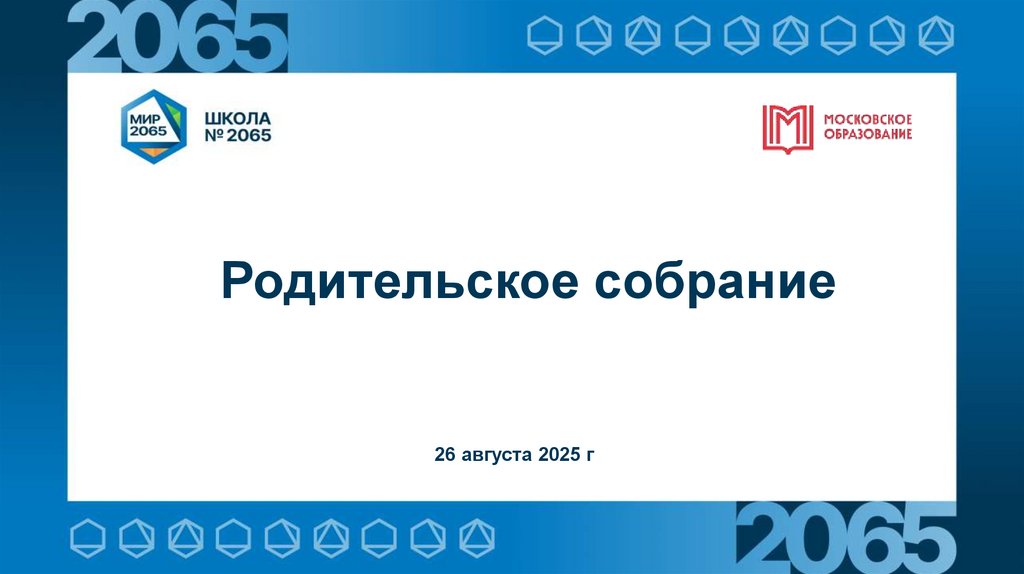 2065

МИР 2065

ШКОЛА № 2065

МОСКОВСКОЕ ОБРАЗОВАНИЕ

Родительское собрание

26 августа 2025 г

2065